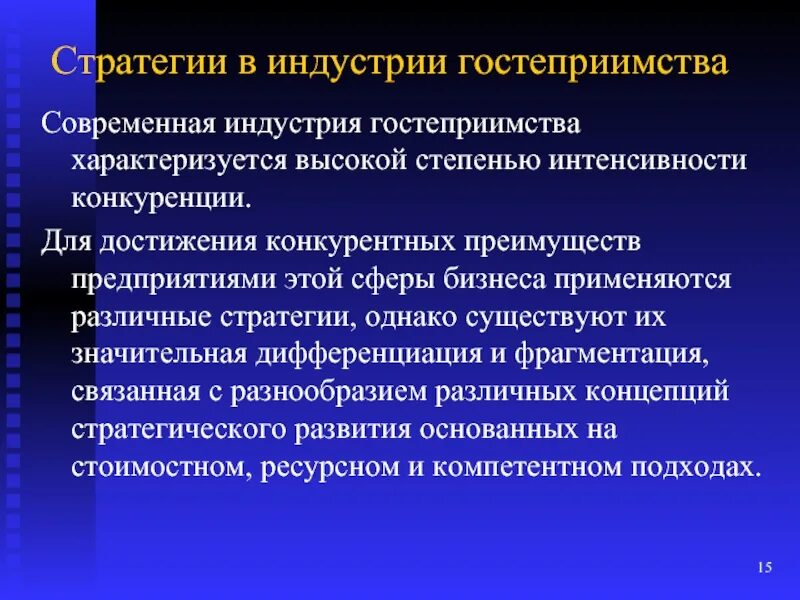 Стратегии в индустрии гостеприимства

Современная индустрия гостеприимства характеризуется высокой степенью интенсивности конкуренции.

Для достижения конкурентных преимуществ предприятиями этой сферы бизнеса применяются различные стратегии, однако существуют их значительная дифференциация и фрагментация, связанная с разнообразием различных концепций стратегического развития основанных на стоимостном, ресурсном и компетентном подходах.

15